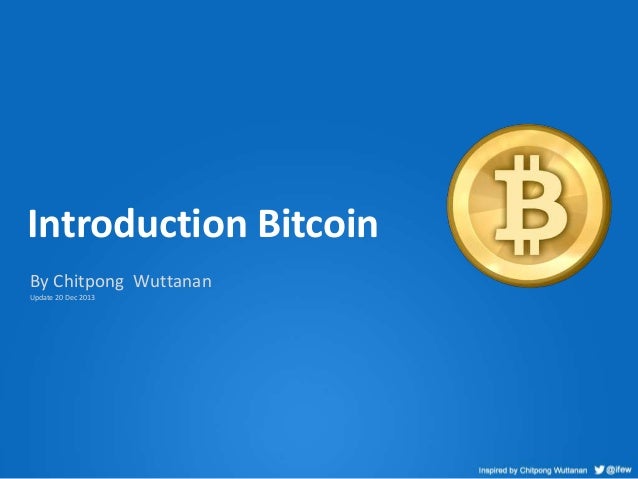 Introduction Bitcoin

By Chitpong Wuttanan

Update 20 Dec 2013

Inspired by Chitpong Wuttanan @ifew